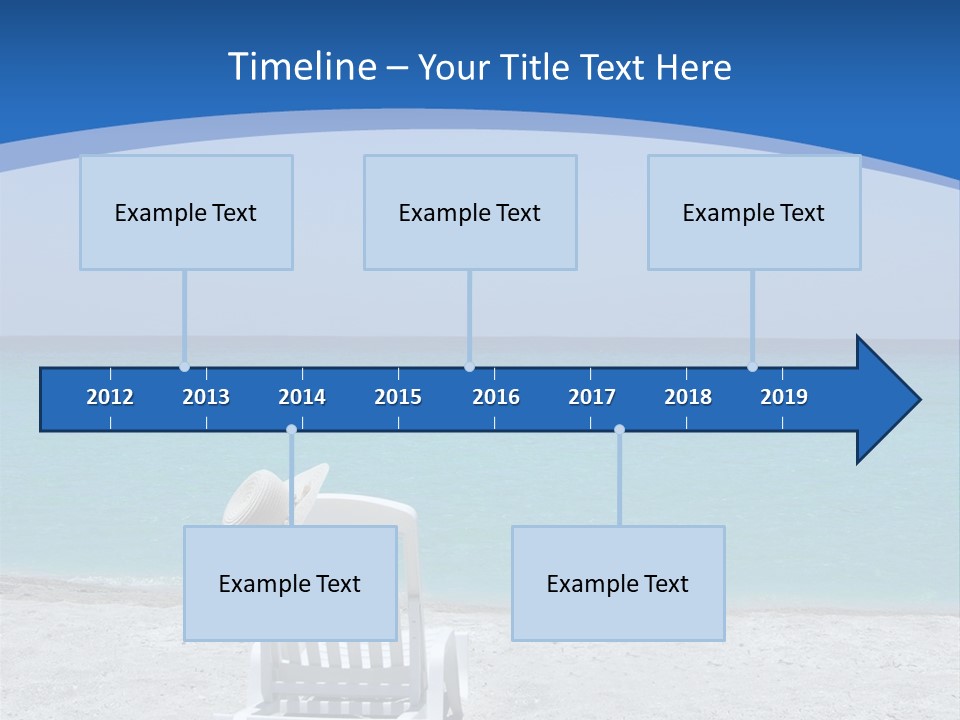 Timeline – Your Title Text Here

Example Text

Example Text

Example Text

2012 2013 2014 2015 2016 2017 2018 2019

Example Text

Example Text